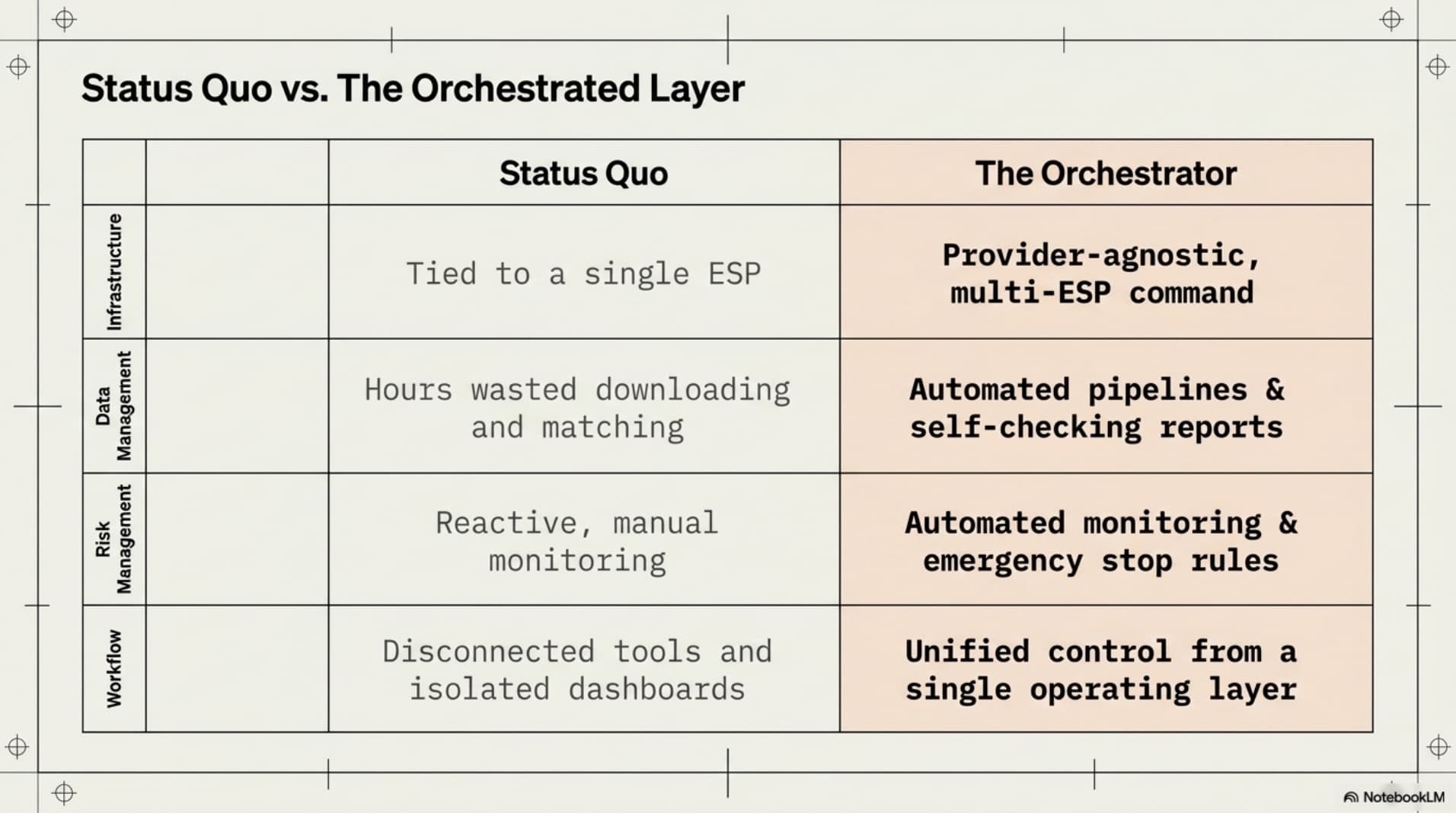 Status Quo vs. The Orchestrated Layer

|  |  | Status Quo | The Orchestrator |
|---|---|---|---|
| Infrastructure |  | Tied to a single ESP | Provider-agnostic, multi-ESP command |
| Data Management |  | Hours wasted downloading and matching | Automated pipelines & self-checking reports |
| Risk Management |  | Reactive, manual monitoring | Automated monitoring & emergency stop rules |
| Workflow |  | Disconnected tools and isolated dashboards | Unified control from a single operating layer |

NotebookLM